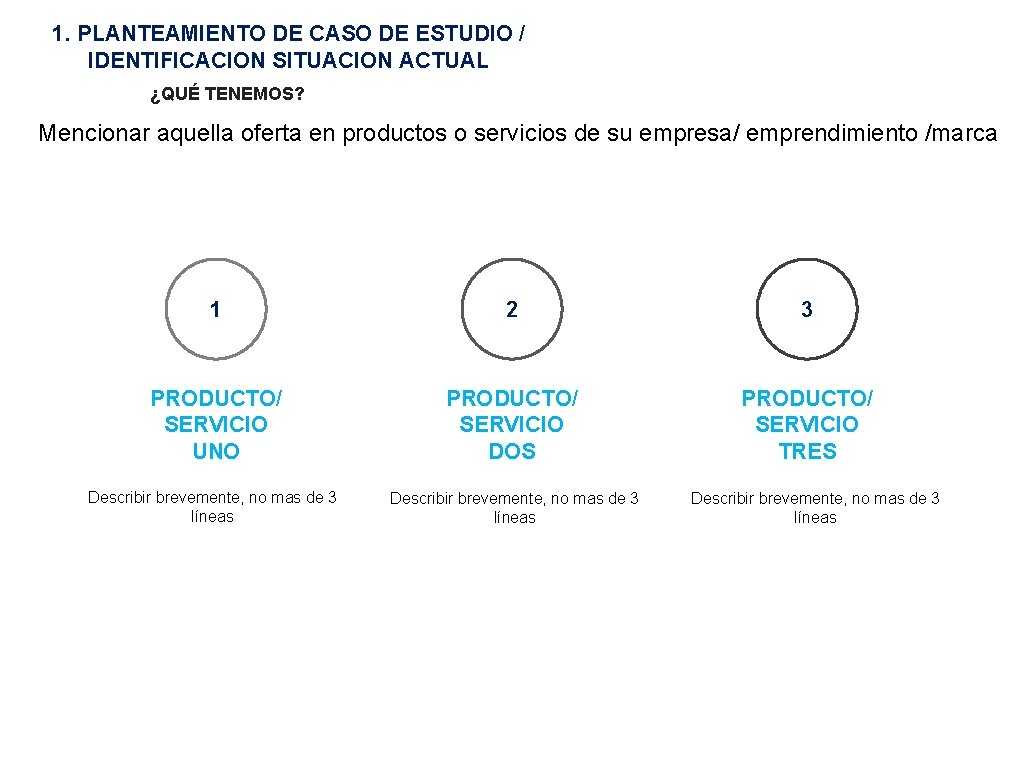 1. PLANTEAMIENTO DE CASO DE ESTUDIO / IDENTIFICACION SITUACION ACTUAL

¿QUÉ TENEMOS?

Mencionar aquella oferta en productos o servicios de su empresa/ emprendimiento /marca

1

PRODUCTO/
SERVICIO
UNO

Describir brevemente, no mas de 3 líneas

2

PRODUCTO/
SERVICIO
DOS

Describir brevemente, no mas de 3 líneas

3

PRODUCTO/
SERVICIO
TRES

Describir brevemente, no mas de 3 líneas